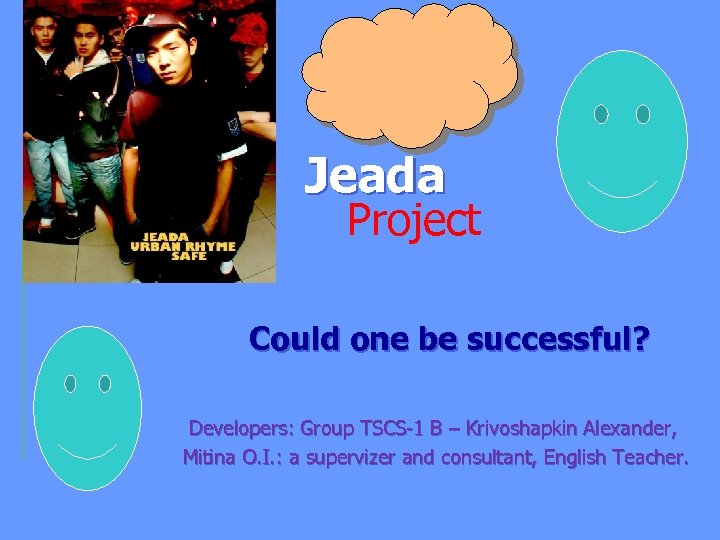 JEADA
URBAN RHYME
SAFE

Jeada
Project

Could one be successful?

Developers: Group TSCS-1 B – Krivoshapkin Alexander,
Mitina O.I.: a supervizer and consultant, English Teacher.